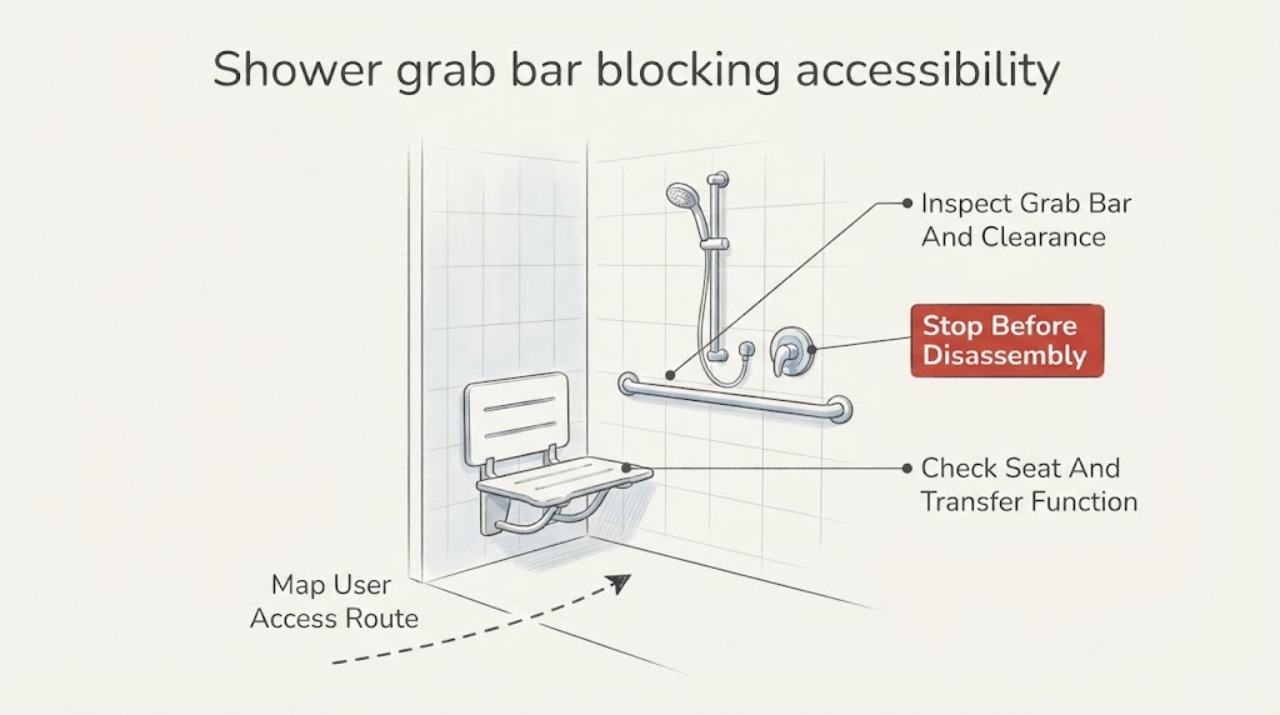 Shower grab bar blocking accessibility

Inspect Grab Bar And Clearance

Stop Before Disassembly

Check Seat And Transfer Function

Map User Access Route